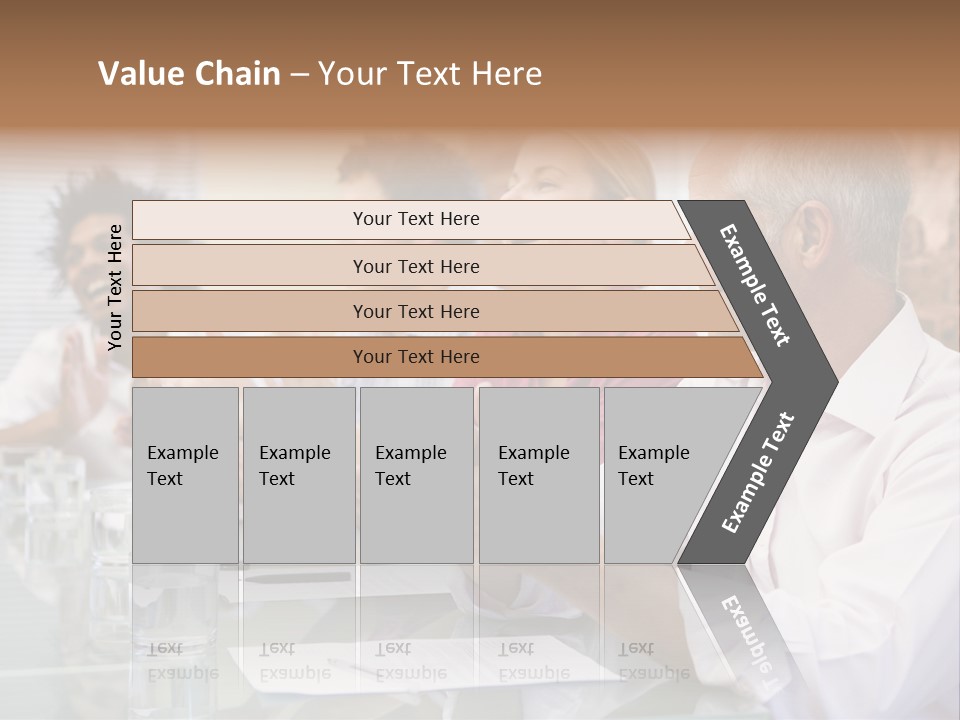 Value Chain – Your Text Here

Your Text Here

Your Text Here

Your Text Here

Your Text Here

Your Text Here

Example Text

Example Text

Example Text

Example Text

Example Text

Example Text

Example Text